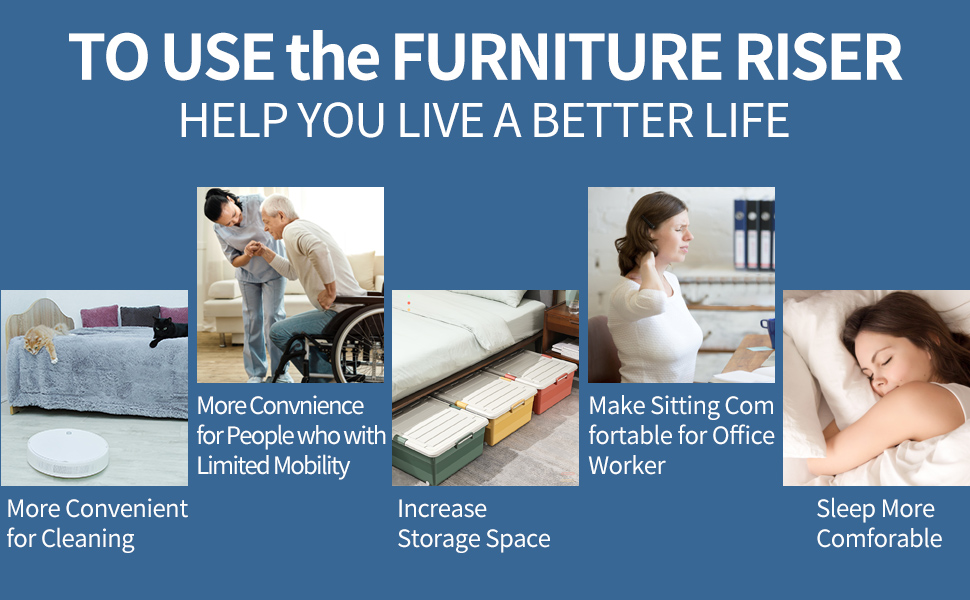 TO USE the FURNITURE RISER
HELP YOU LIVE A BETTER LIFE

More Convenient for Cleaning

More Convnience for People who with Limited Mobility

Increase Storage Space

Make Sitting Com fortable for Office Worker

Sleep More Comforable